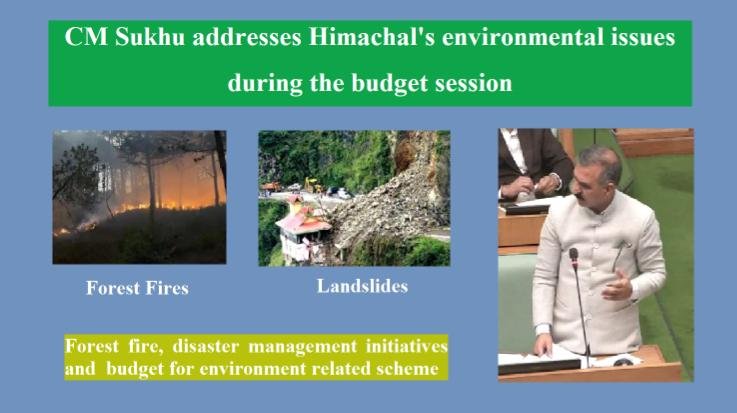 CM Sukhu addresses Himachal's environmental issues during the budget session

Forest Fires

Landslides

Forest fire, disaster management initiatives and budget for environment related scheme